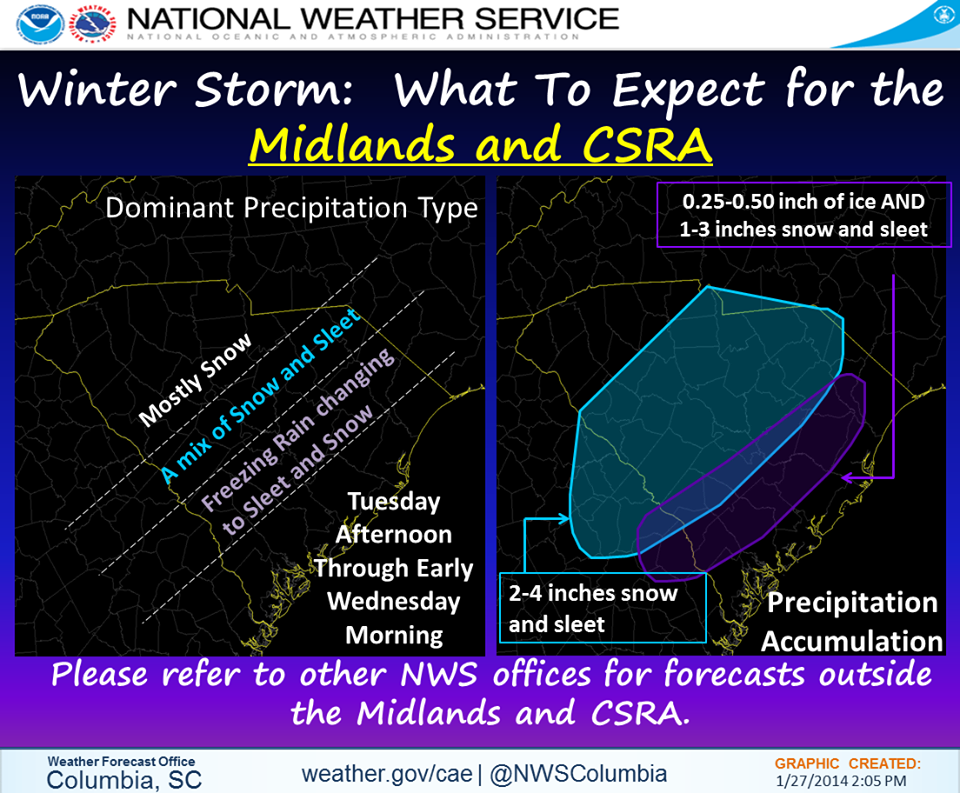 NATIONAL WEATHER SERVICE
NATIONAL OCEANIC AND ATMOSPHERIC ADMINISTRATION

Winter Storm: What To Expect for the Midlands and CSRA

Dominant Precipitation Type

Mostly Snow

A mix of Snow and Sleet

Freezing Rain changing to Sleet and Snow

Tuesday Afternoon Through Early Wednesday Morning

0.25-0.50 inch of ice AND 1-3 inches snow and sleet

2-4 inches snow and sleet

Precipitation Accumulation

Please refer to other NWS offices for forecasts outside the Midlands and CSRA.

Weather Forecast Office
Columbia, SC

weather.gov/cae | @NWSColumbia

GRAPHIC CREATED:
1/27/2014 2:05 PM